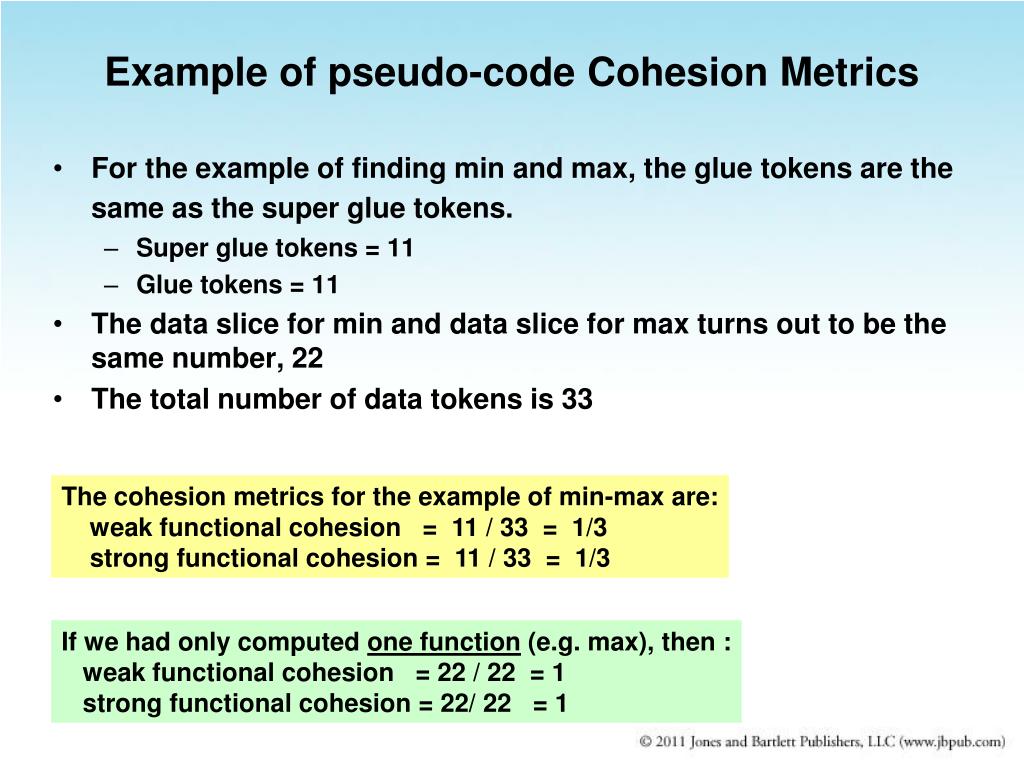 Example of pseudo-code Cohesion Metrics

• For the example of finding min and max, the glue tokens are the same as the super glue tokens.
– Super glue tokens = 11
– Glue tokens = 11
• The data slice for min and data slice for max turns out to be the same number, 22
• The total number of data tokens is 33

The cohesion metrics for the example of min-max are:
weak functional cohesion = 11 / 33 = 1/3
strong functional cohesion = 11 / 33 = 1/3

If we had only computed one function (e.g. max), then :
weak functional cohesion = 22 / 22 = 1
strong functional cohesion = 22/ 22 = 1

© 2011 Jones and Bartlett Publishers, LLC (www.jbpub.com)